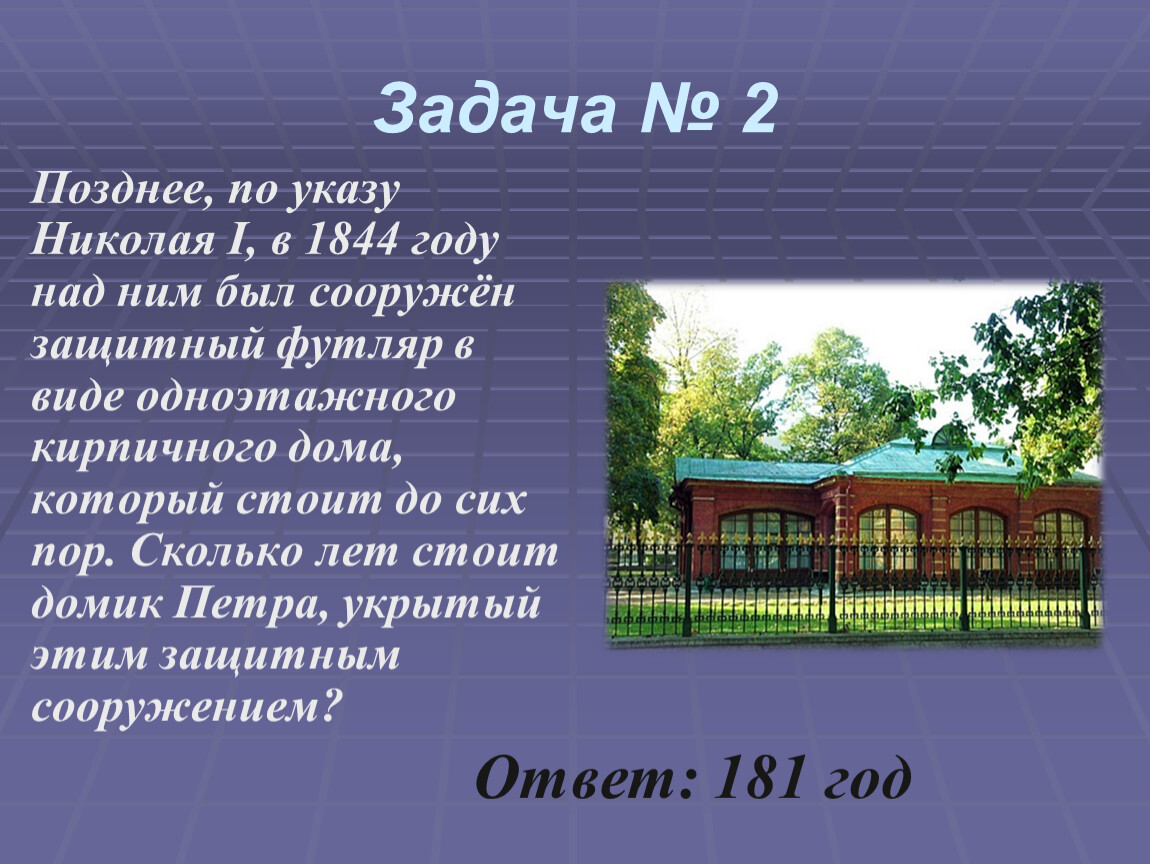 Задача № 2

Позднее, по указу Николая I, в 1844 году над ним был сооружён защитный футляр в виде одноэтажного кирпичного дома, который стоит до сих пор. Сколько лет стоит домик Петра, укрытый этим защитным сооружением?

Ответ: 181 год